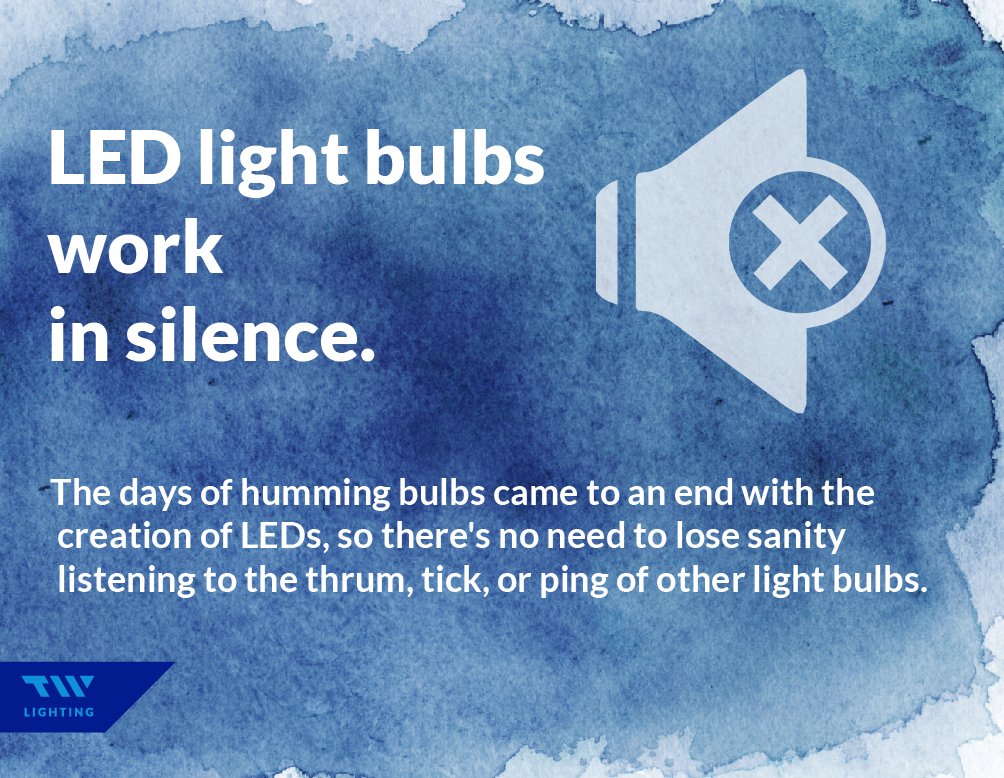 LED light bulbs work in silence.

The days of humming bulbs came to an end with the creation of LEDs, so there's no need to lose sanity listening to the thrum, tick, or ping of other light bulbs.

TW
LIGHTING